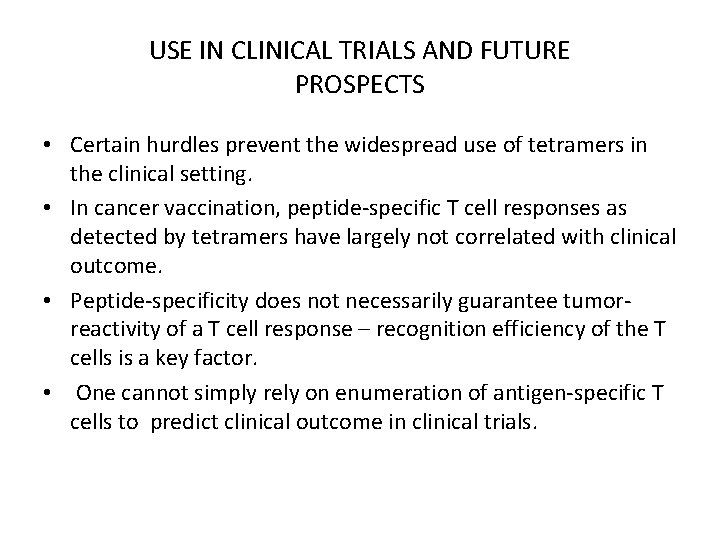 USE IN CLINICAL TRIALS AND FUTURE PROSPECTS

• Certain hurdles prevent the widespread use of tetramers in the clinical setting.

• In cancer vaccination, peptide-specific T cell responses as detected by tetramers have largely not correlated with clinical outcome.

• Peptide-specificity does not necessarily guarantee tumor-reactivity of a T cell response – recognition efficiency of the T cells is a key factor.

• One cannot simply rely on enumeration of antigen-specific T cells to predict clinical outcome in clinical trials.